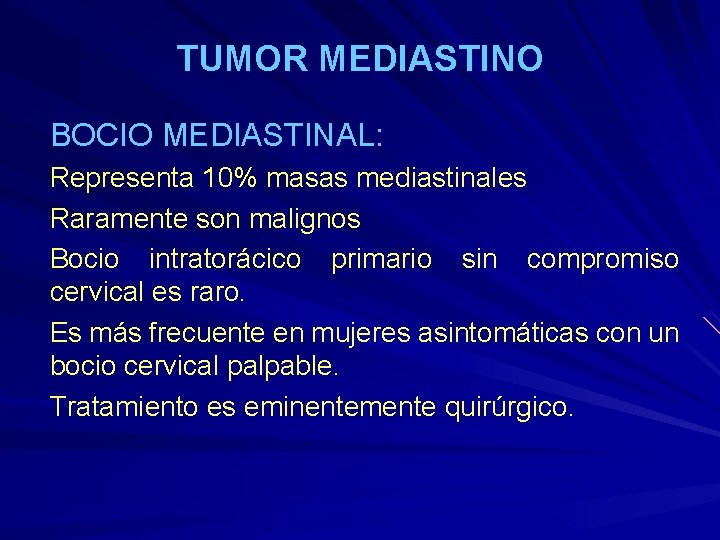 TUMOR MEDIASTINO

BOCIO MEDIASTINAL:

Representa 10% masas mediastinales

Raramente son malignos

Bocio intratorácico primario sin compromiso cervical es raro.

Es más frecuente en mujeres asintomáticas con un bocio cervical palpable.

Tratamiento es eminentemente quirúrgico.